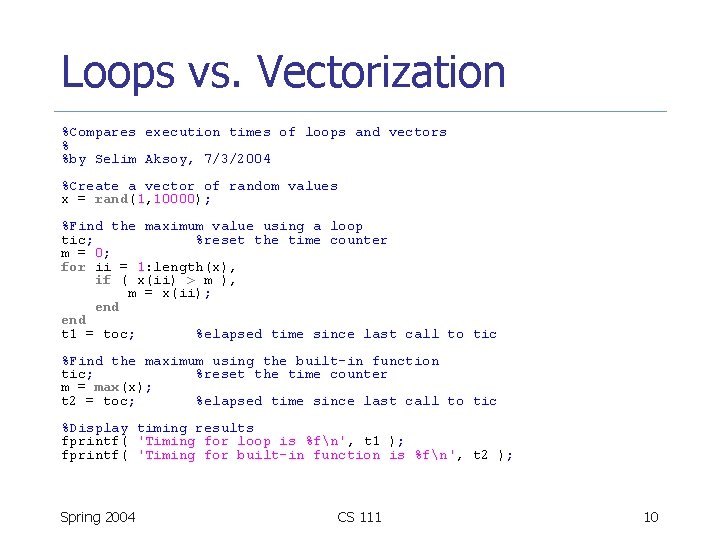 Loops vs. Vectorization

%Compares execution times of loops and vectors
%
%by Selim Aksoy, 7/3/2004

%Create a vector of random values
x = rand(1,10000);

%Find the maximum value using a loop
tic;            %reset the time counter
m = 0;
for ii = 1:length(x),
    if ( x(ii) > m ),
        m = x(ii);
    end
end
t1 = toc;       %elapsed time since last call to tic

%Find the maximum using the built-in function
tic;            %reset the time counter
m = max(x);
t2 = toc;       %elapsed time since last call to tic

%Display timing results
fprintf( 'Timing for loop is %f\n', t1 );
fprintf( 'Timing for built-in function is %f\n', t2 );

Spring 2004          CS 111          10